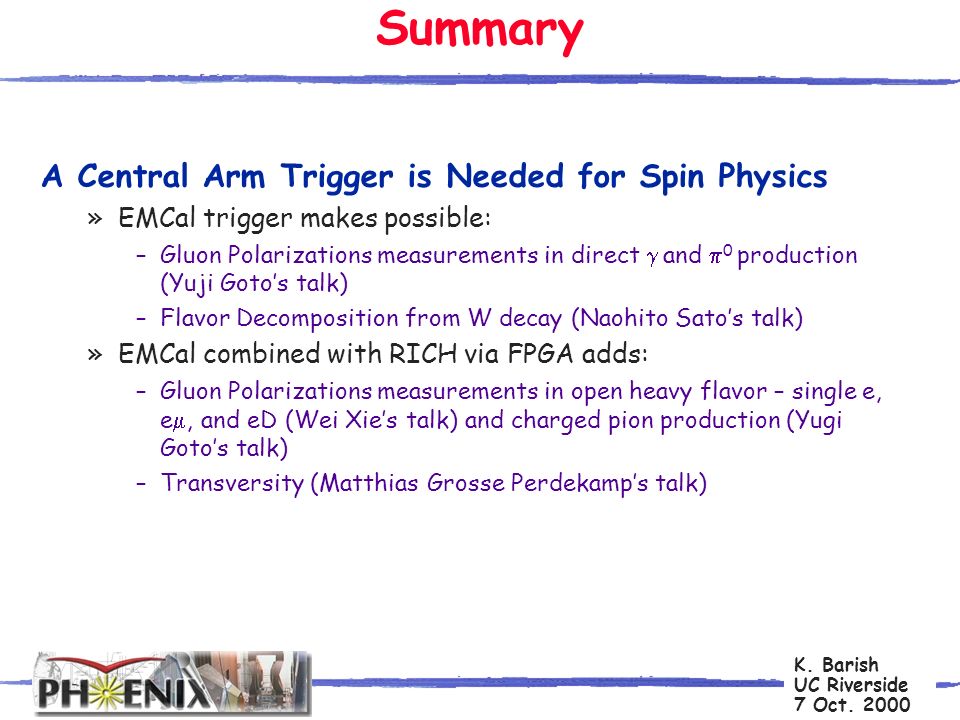 Summary

A Central Arm Trigger is Needed for Spin Physics

» EMCal trigger makes possible:

– Gluon Polarizations measurements in direct $\gamma$ and $\pi^0$ production (Yuji Goto's talk)

– Flavor Decomposition from W decay (Naohito Sato's talk)

» EMCal combined with RICH via FPGA adds:

– Gluon Polarizations measurements in open heavy flavor – single e, e$\mu$, and eD (Wei Xie's talk) and charged pion production (Yugi Goto's talk)

– Transversity (Matthias Grosse Perdekamp's talk)

PHENIX

K. Barish
UC Riverside
7 Oct. 2000